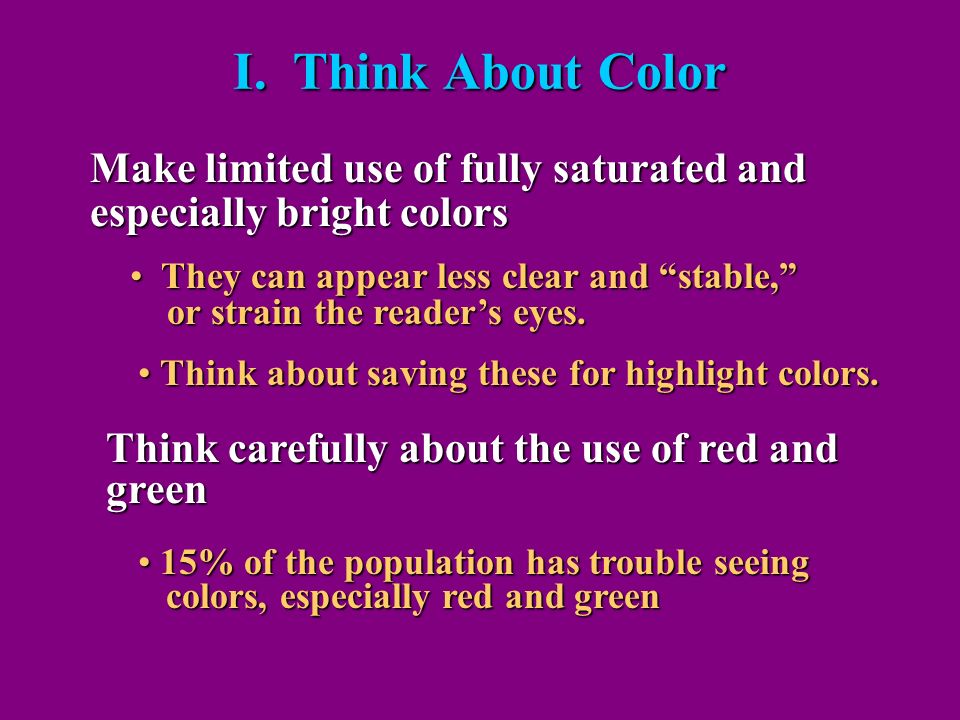 I. Think About Color

Make limited use of fully saturated and especially bright colors

• They can appear less clear and “stable,” or strain the reader’s eyes.

• Think about saving these for highlight colors.

Think carefully about the use of red and green

• 15% of the population has trouble seeing colors, especially red and green